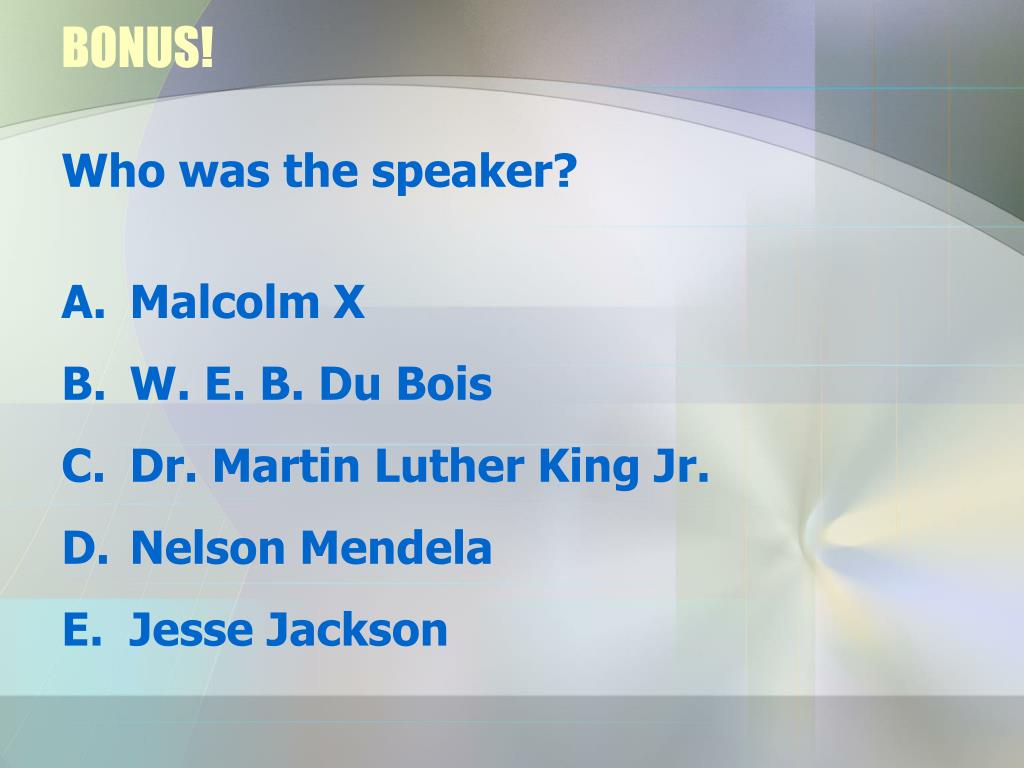 BONUS!

Who was the speaker?

A. Malcolm X
B. W. E. B. Du Bois
C. Dr. Martin Luther King Jr.
D. Nelson Mendela
E. Jesse Jackson